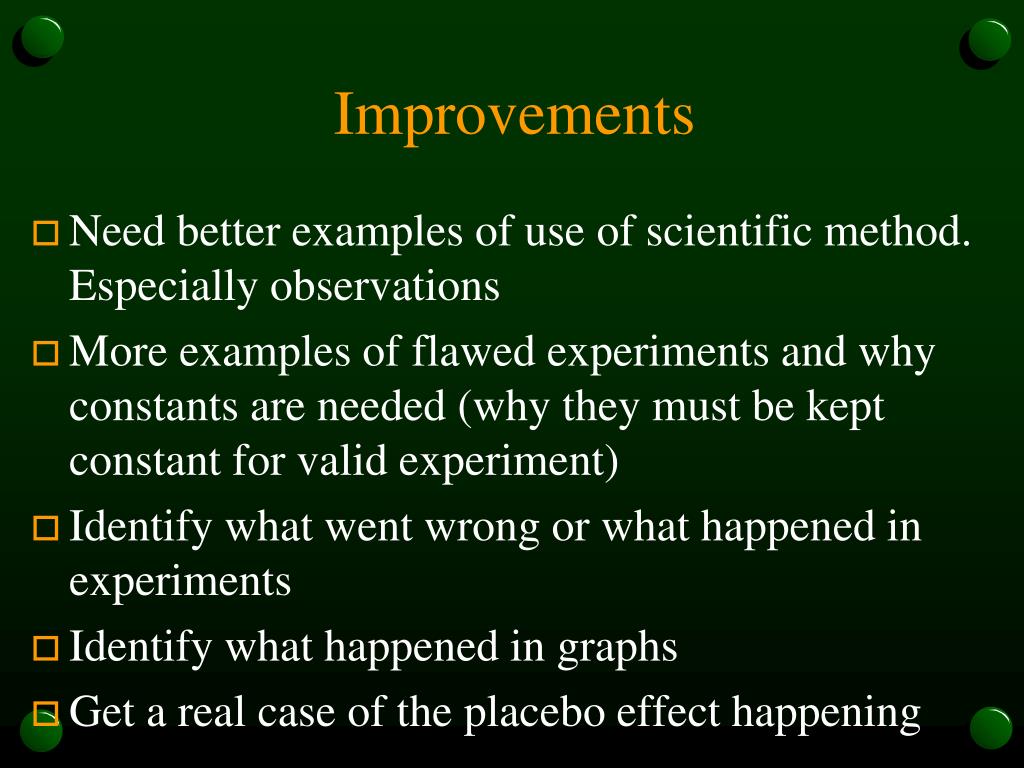 Improvements

Need better examples of use of scientific method. Especially observations

More examples of flawed experiments and why constants are needed (why they must be kept constant for valid experiment)

Identify what went wrong or what happened in experiments

Identify what happened in graphs

Get a real case of the placebo effect happening